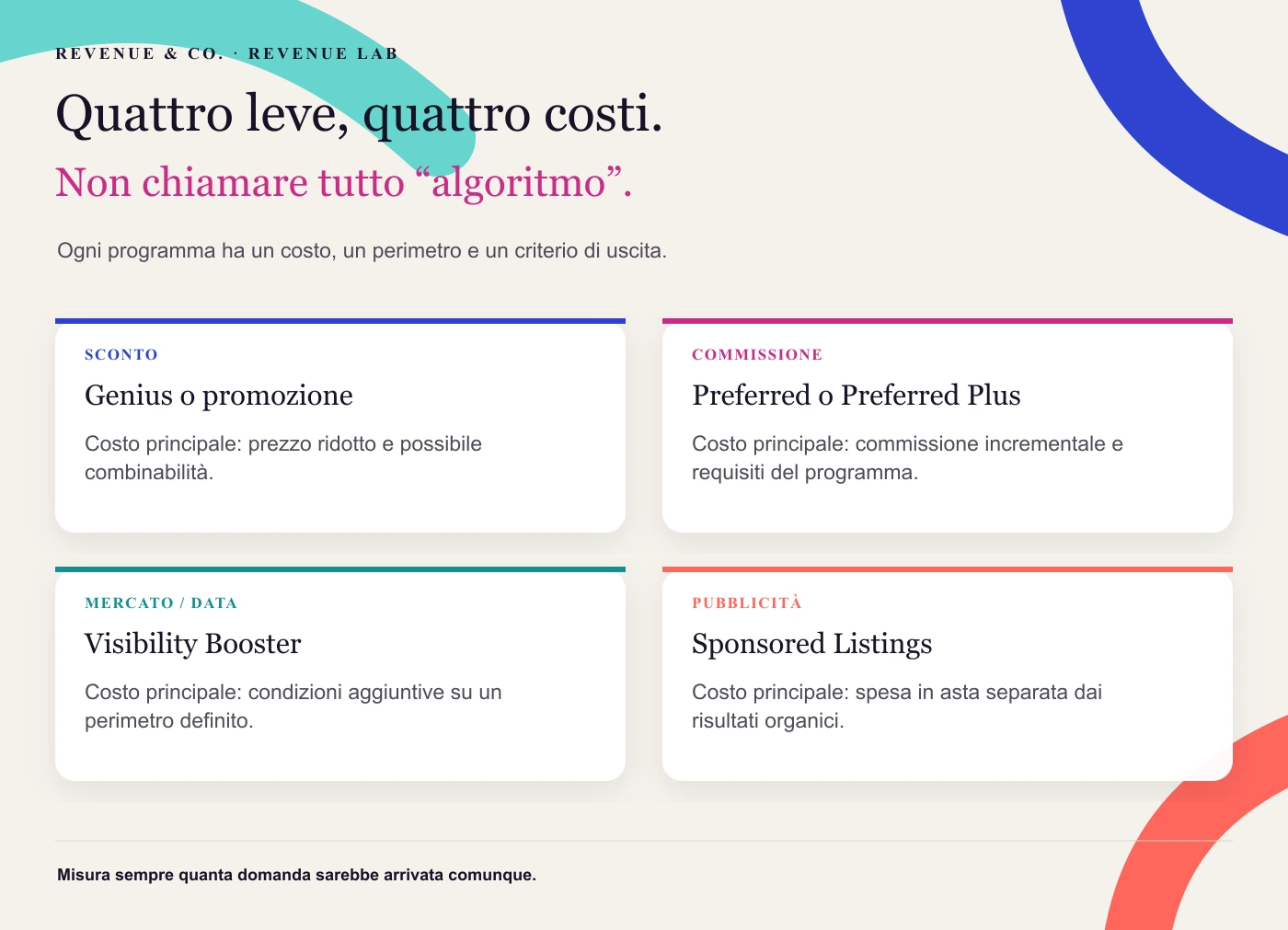 REVENUE & CO. · REVENUE LAB

Quattro leve, quattro costi.

Non chiamare tutto “algoritmo”.

Ogni programma ha un costo, un perimetro e un criterio di uscita.

SCONTO

Genius o promozione

Costo principale: prezzo ridotto e possibile combinabilità.

COMMISSIONE

Preferred o Preferred Plus

Costo principale: commissione incrementale e requisiti del programma.

MERCATO / DATA

Visibility Booster

Costo principale: condizioni aggiuntive su un perimetro definito.

PUBBLICITÀ

Sponsored Listings

Costo principale: spesa in asta separata dai risultati organici.

Misura sempre quanta domanda sarebbe arrivata comunque.